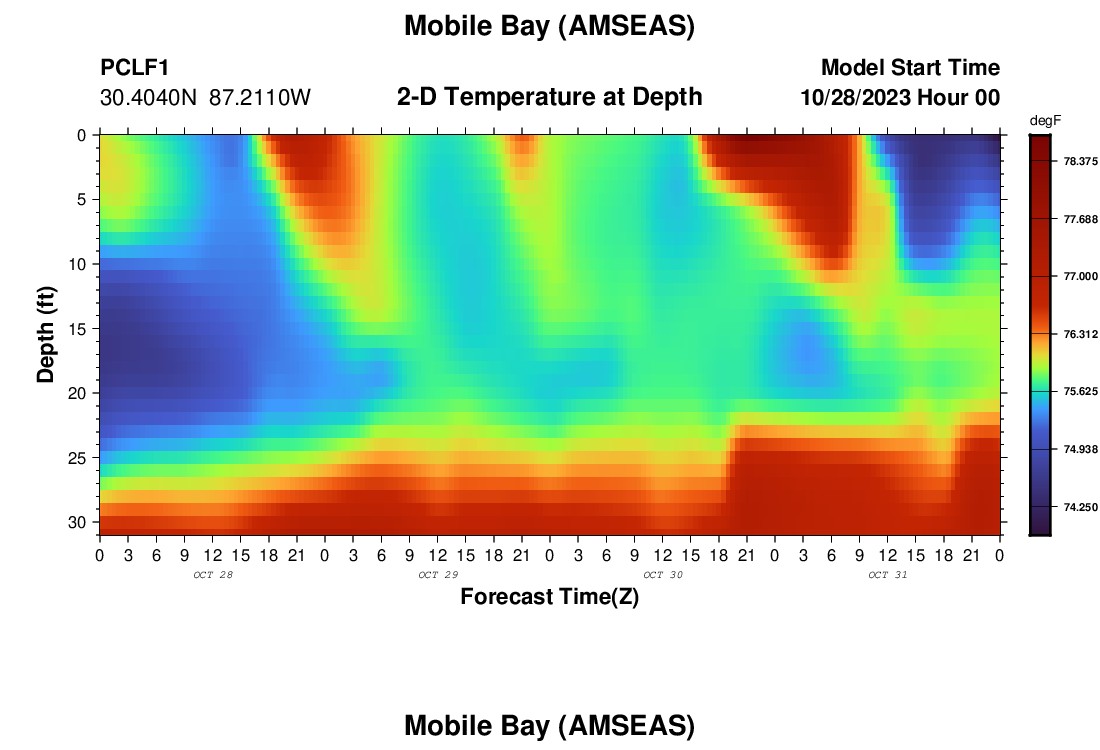 Mobile Bay (AMSEAS)

PCLF1
30.4040N 87.2110W

2-D Temperature at Depth

Model Start Time
10/28/2023 Hour 00

degF
78.375
77.688
77.000
76.312
75.625
74.938
74.250

Depth (ft)
0
5
10
15
20
25
30

0 3 6 9 12 15 18 21 0 3 6 9 12 15 18 21 0 3 6 9 12 15 18 21 0 3 6 9 12 15 18 21 0
OCT 28
OCT 29
OCT 30
OCT 31

Forecast Time(Z)

Mobile Bay (AMSEAS)